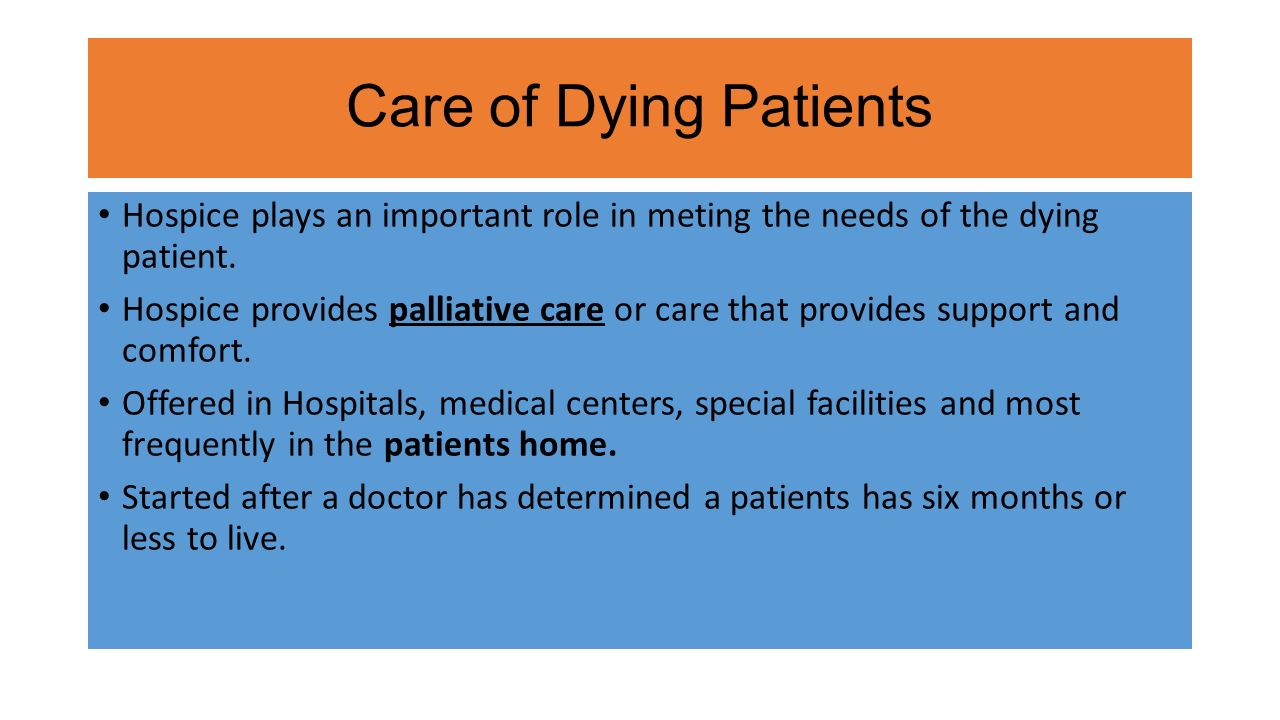 Care of Dying Patients

• Hospice plays an important role in meting the needs of the dying patient.

• Hospice provides palliative care or care that provides support and comfort.

• Offered in Hospitals, medical centers, special facilities and most frequently in the patients home.

• Started after a doctor has determined a patients has six months or less to live.